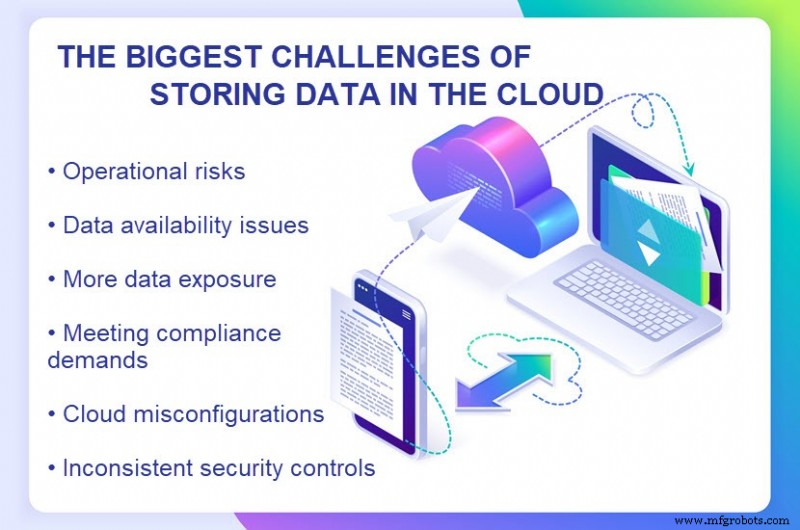 THE BIGGEST CHALLENGES OF STORING DATA IN THE CLOUD

• Operational risks

• Data availability issues

• More data exposure

• Meeting compliance demands

• Cloud misconfigurations

• Inconsistent security controls

www.mfgrobots.com